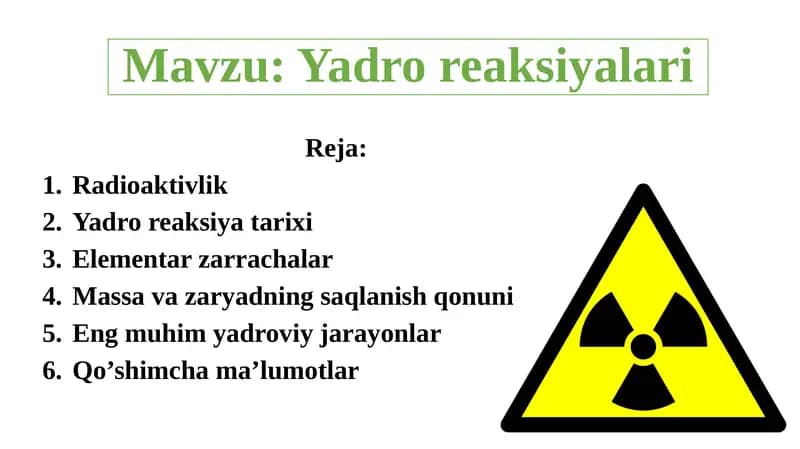 Mavzu: Yadro reaksiyalari

Reja:

1. Radioaktivlik
2. Yadro reaksiya tarixi
3. Elementar zarrachalar
4. Massa va zaryadning saqlanish qonuni
5. Eng muhim yadroviy jarayonlar
6. Qo’shimcha ma’lumotlar